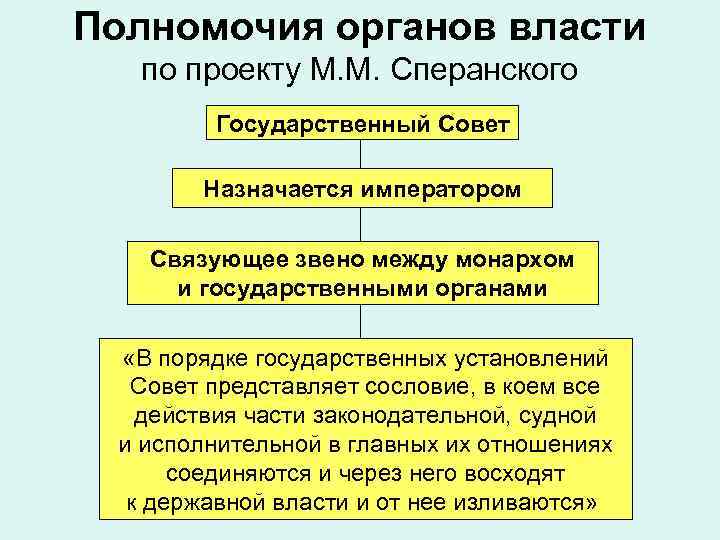 Полномочия органов власти
по проекту М.М. Сперанского

Государственный Совет

Назначается императором

Связующее звено между монархом и государственными органами

«В порядке государственных установлений Совет представляет сословие, в коем все действия части законодательной, судной и исполнительной в главных их отношениях соединяются и через него восходят к державной власти и от нее изливаются»